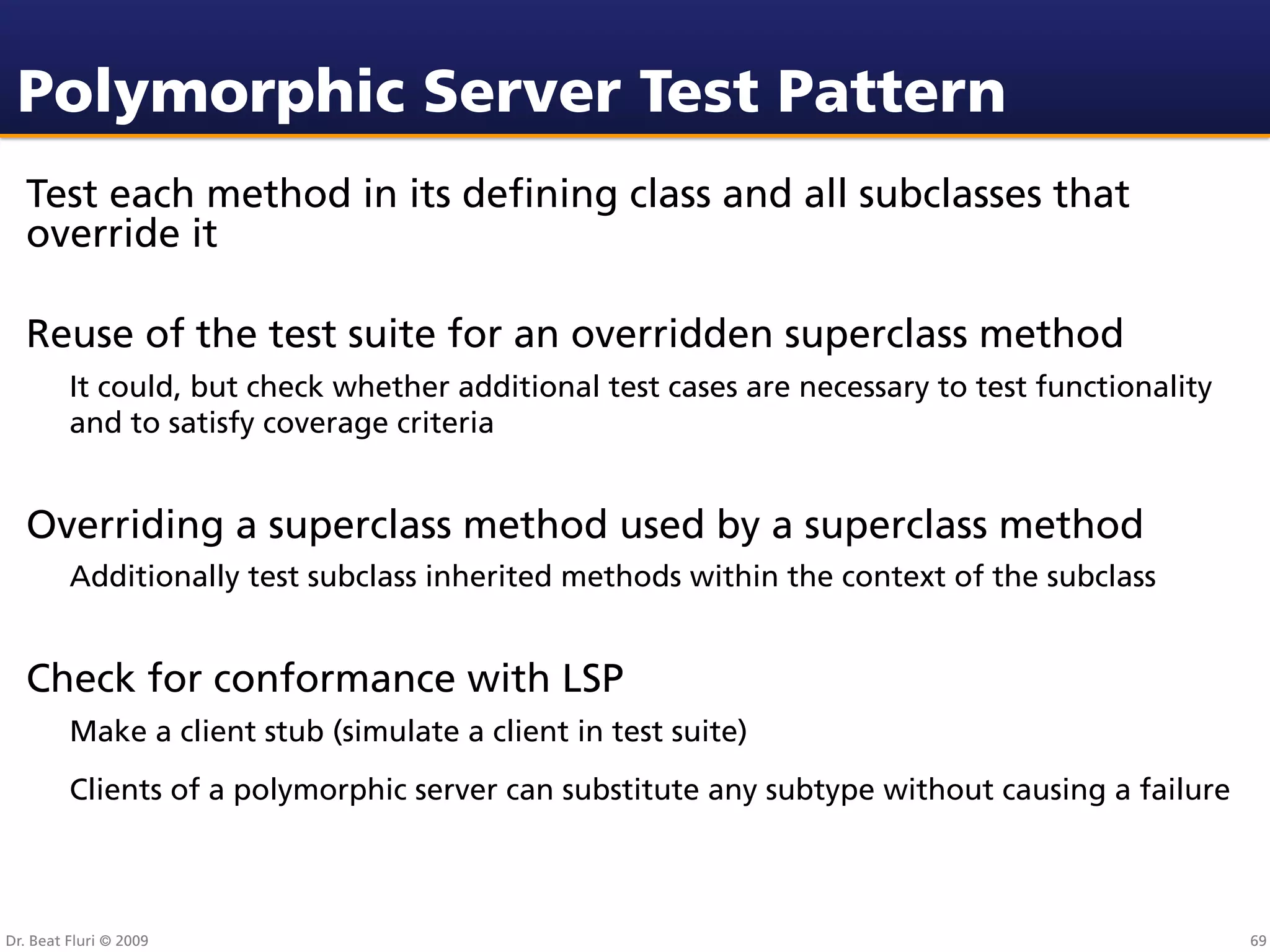 Polymorphic Server Test Pattern

Test each method in its defining class and all subclasses that override it

Reuse of the test suite for an overridden superclass method

It could, but check whether additional test cases are necessary to test functionality and to satisfy coverage criteria

Overriding a superclass method used by a superclass method

Additionally test subclass inherited methods within the context of the subclass

Check for conformance with LSP

Make a client stub (simulate a client in test suite)

Clients of a polymorphic server can substitute any subtype without causing a failure

Dr. Beat Fluri © 2009

69